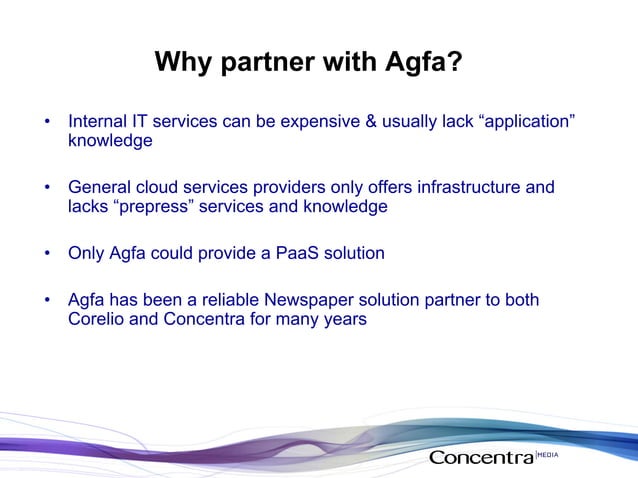 Why partner with Agfa?

• Internal IT services can be expensive & usually lack “application” knowledge

• General cloud services providers only offers infrastructure and lacks “prepress” services and knowledge

• Only Agfa could provide a PaaS solution

• Agfa has been a reliable Newspaper solution partner to both Corelio and Concentra for many years

Concentra MEDIA